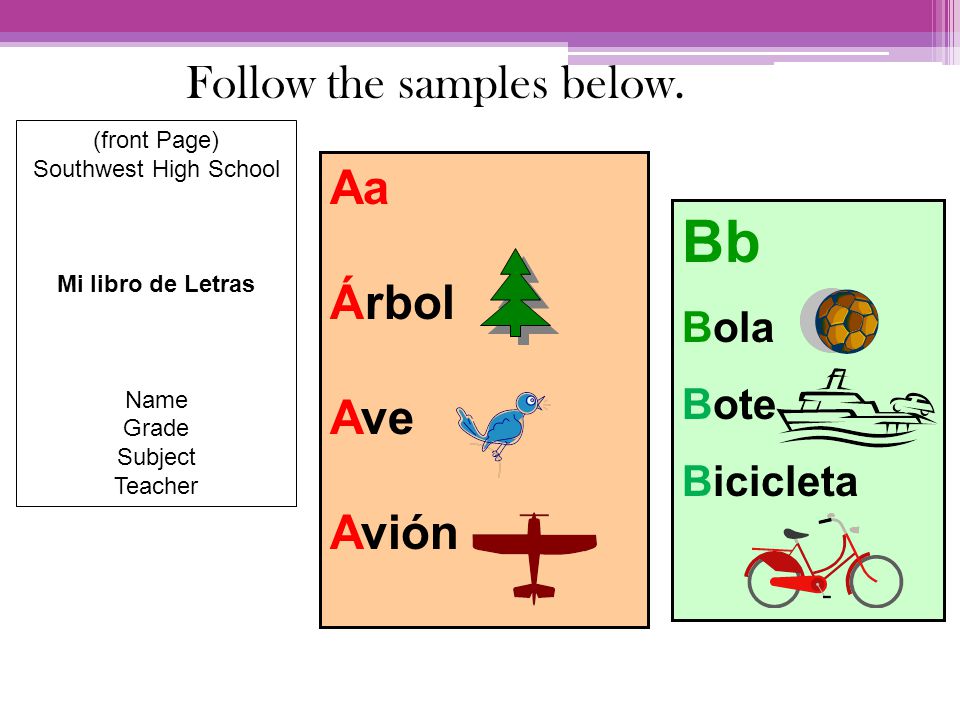 Follow the samples below.

(front Page)
Southwest High School

Mi libro de Letras

Name
Grade
Subject
Teacher

Aa

Árbol

Ave

Avión

Bb

Bola

Bote

Bicicleta